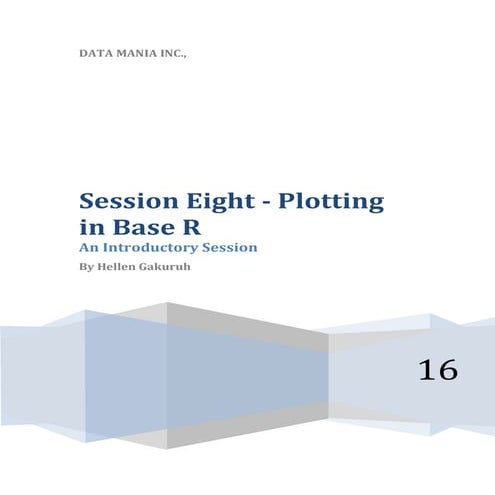 DATA MANIA INC.,

Session Eight - Plotting in Base R

An Introductory Session

By Hellen Gakuruh

16